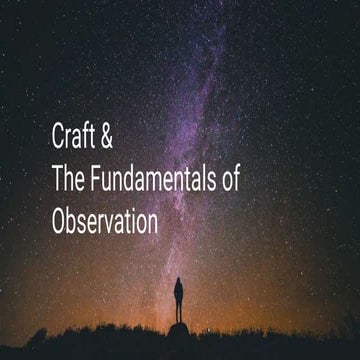 Craft &
The Fundamentals of
Observation